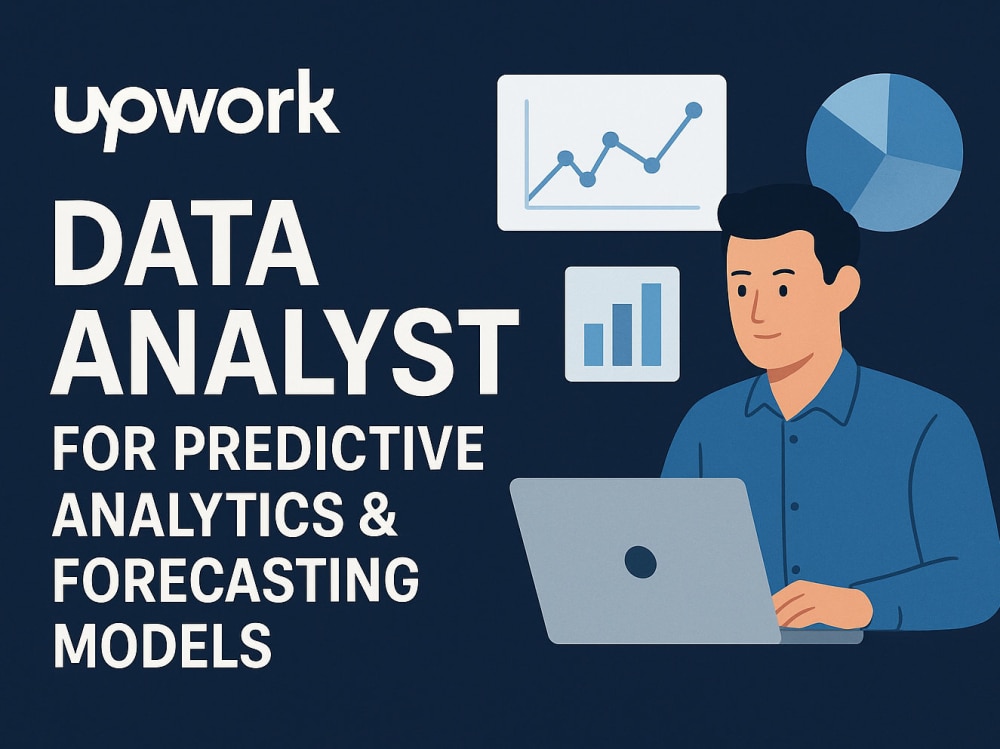 upwork

DATA ANALYST

FOR PREDICTIVE ANALYTICS & FORECASTING MODELS